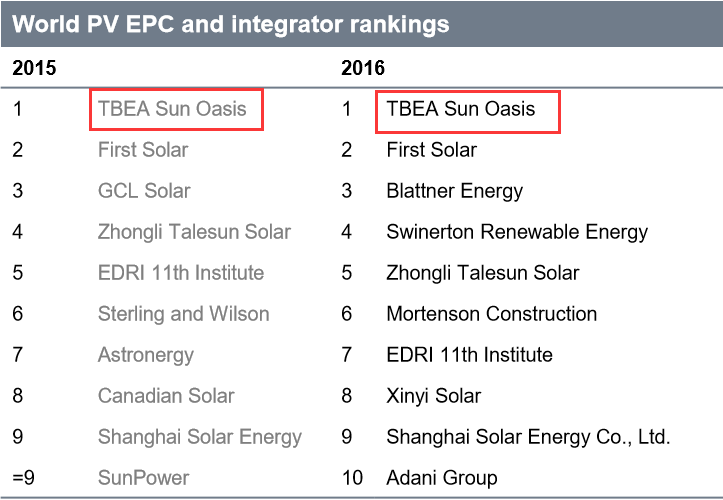 World PV EPC and integrator rankings

| 2015 | | 2016 | |
|---|---|---|---|
| 1 | TBEA Sun Oasis | 1 | TBEA Sun Oasis |
| 2 | First Solar | 2 | First Solar |
| 3 | GCL Solar | 3 | Blattner Energy |
| 4 | Zhongli Talesun Solar | 4 | Swinerton Renewable Energy |
| 5 | EDRI 11th Institute | 5 | Zhongli Talesun Solar |
| 6 | Sterling and Wilson | 6 | Mortenson Construction |
| 7 | Astronergy | 7 | EDRI 11th Institute |
| 8 | Canadian Solar | 8 | Xinyi Solar |
| 9 | Shanghai Solar Energy | 9 | Shanghai Solar Energy Co., Ltd. |
| =9 | SunPower | 10 | Adani Group |